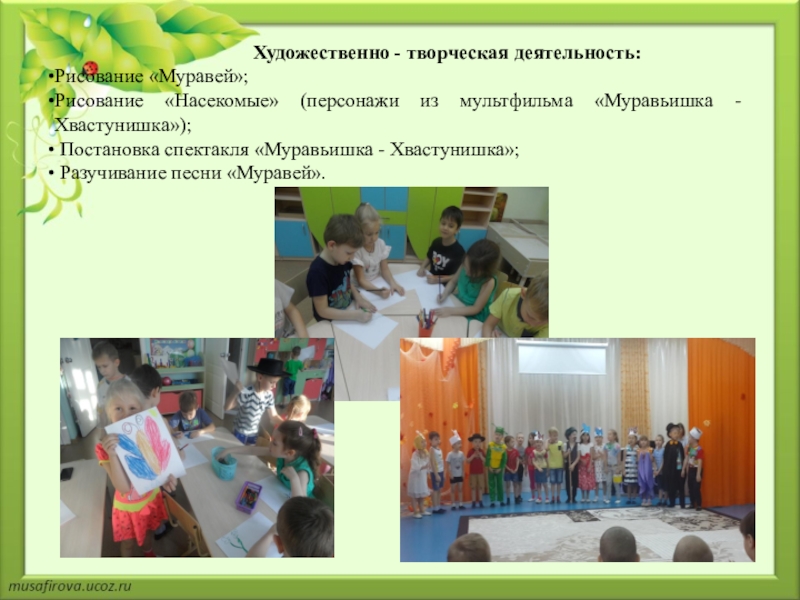 Художественно - творческая деятельность:
•Рисование «Муравей»;
•Рисование «Насекомые» (персонажи из мультфильма «Муравьишка - Хвастунишка»);
• Постановка спектакля «Муравьишка - Хвастунишка»;
• Разучивание песни «Муравей».

musafirova.ucoz.ru